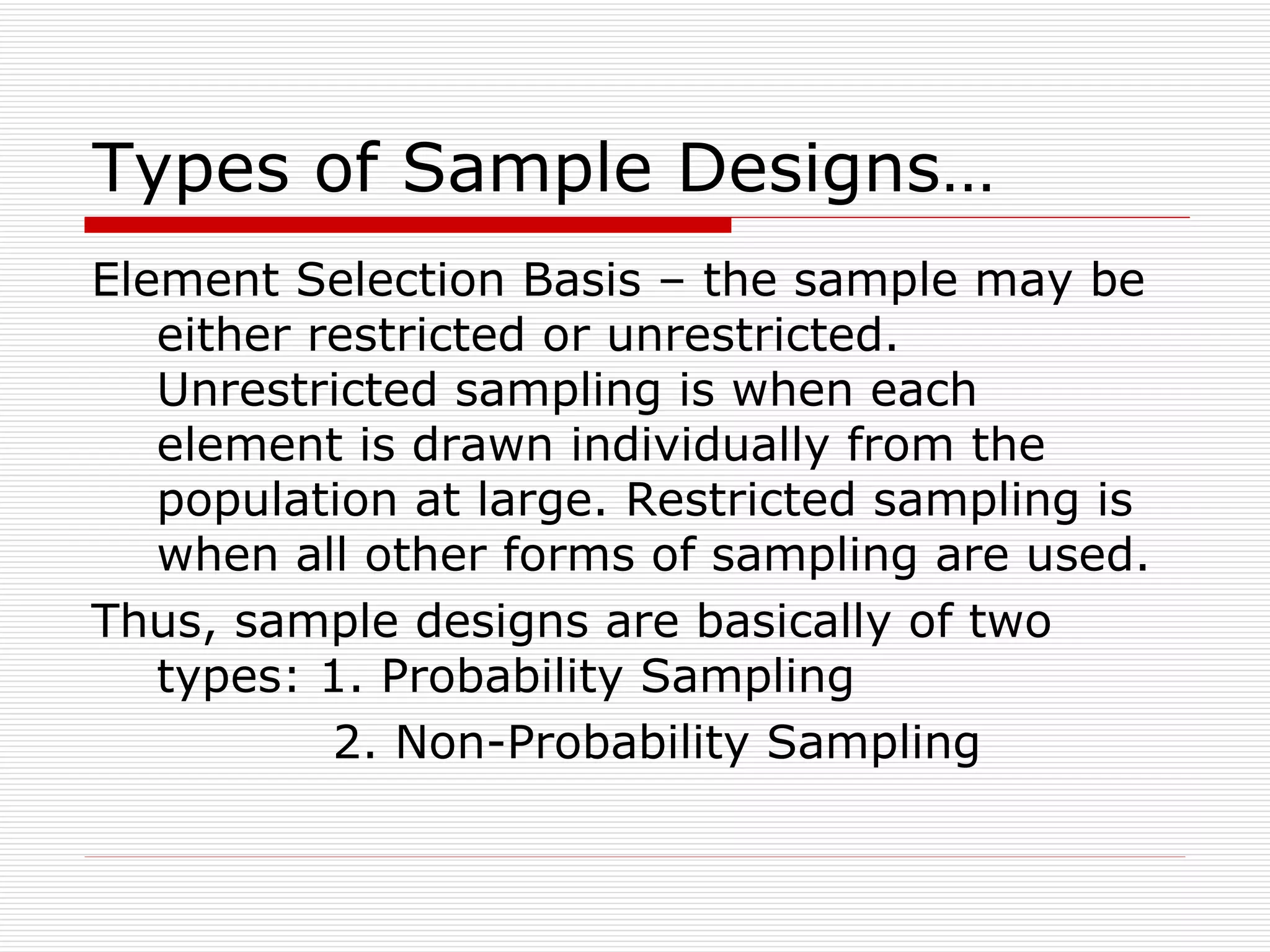 Types of Sample Designs…

Element Selection Basis – the sample may be either restricted or unrestricted. Unrestricted sampling is when each element is drawn individually from the population at large. Restricted sampling is when all other forms of sampling are used.

Thus, sample designs are basically of two types: 1. Probability Sampling
2. Non-Probability Sampling